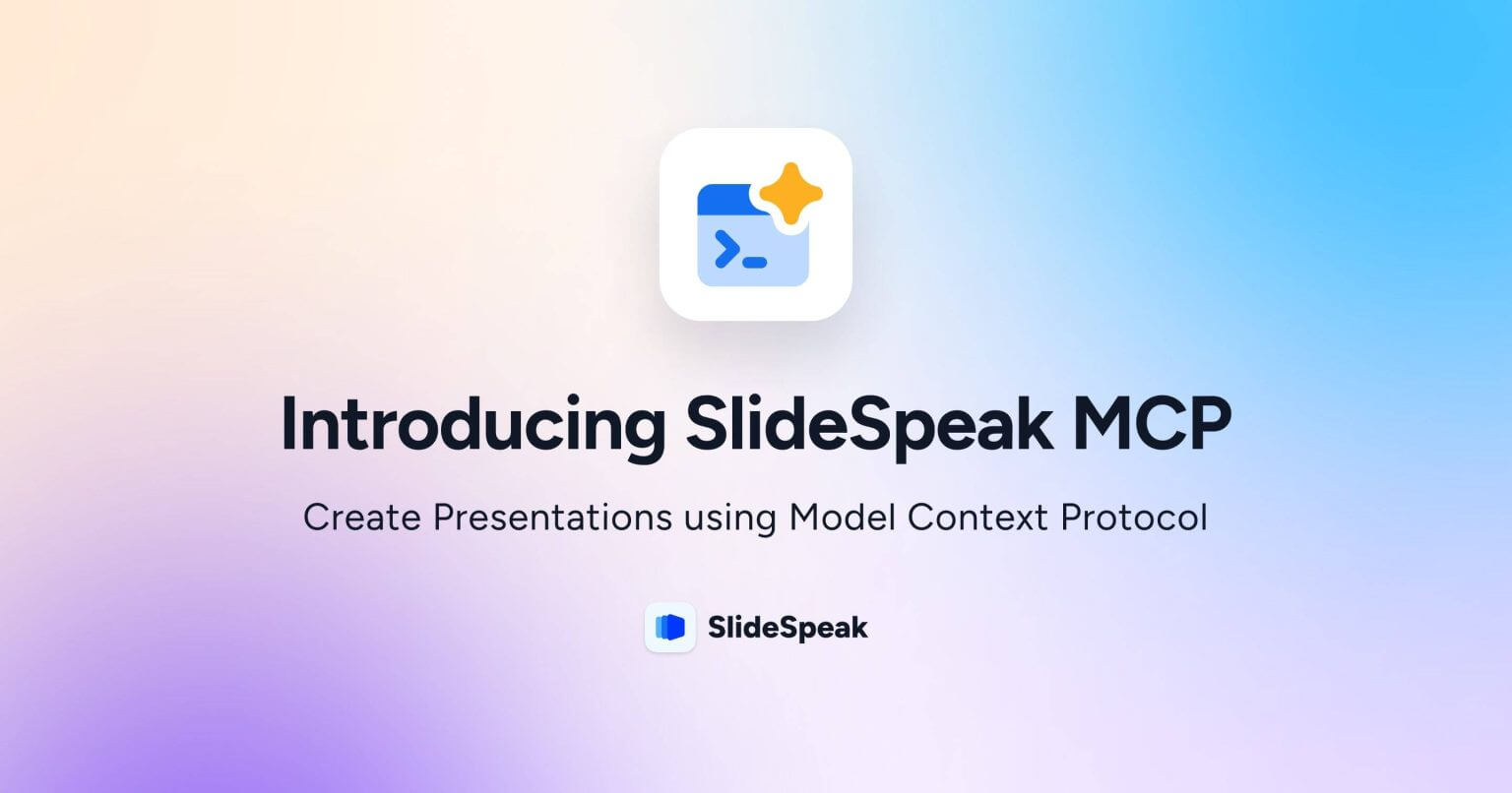 Introducing SlideSpeak MCP

Create Presentations using Model Context Protocol

SlideSpeak